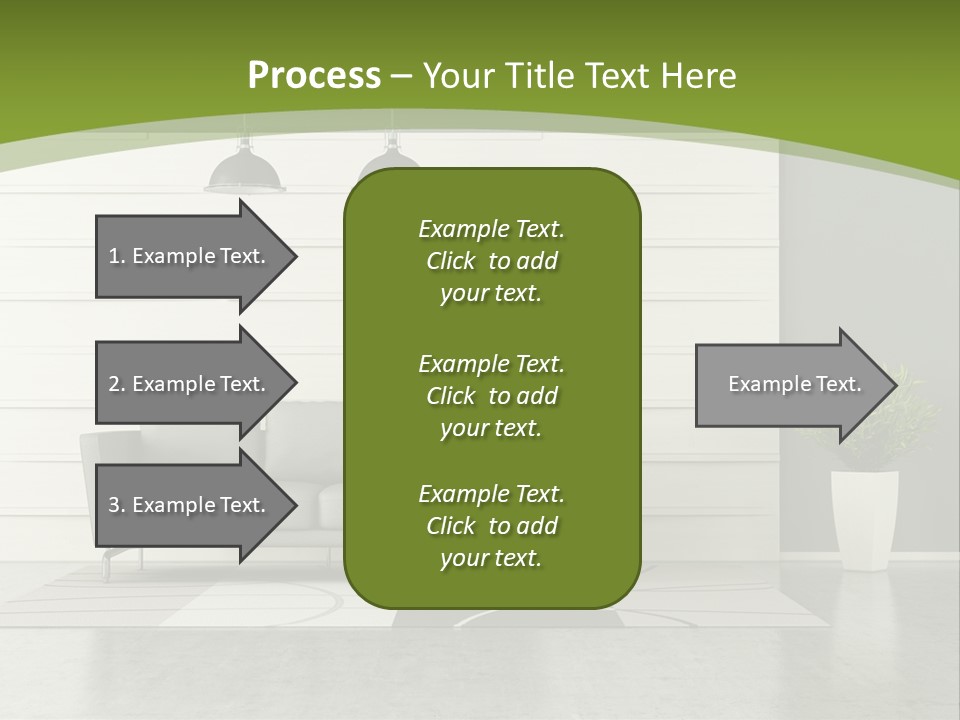 Process – Your Title Text Here

1. Example Text.

2. Example Text.

3. Example Text.

Example Text. Click to add your text.

Example Text. Click to add your text.

Example Text. Click to add your text.

Example Text.